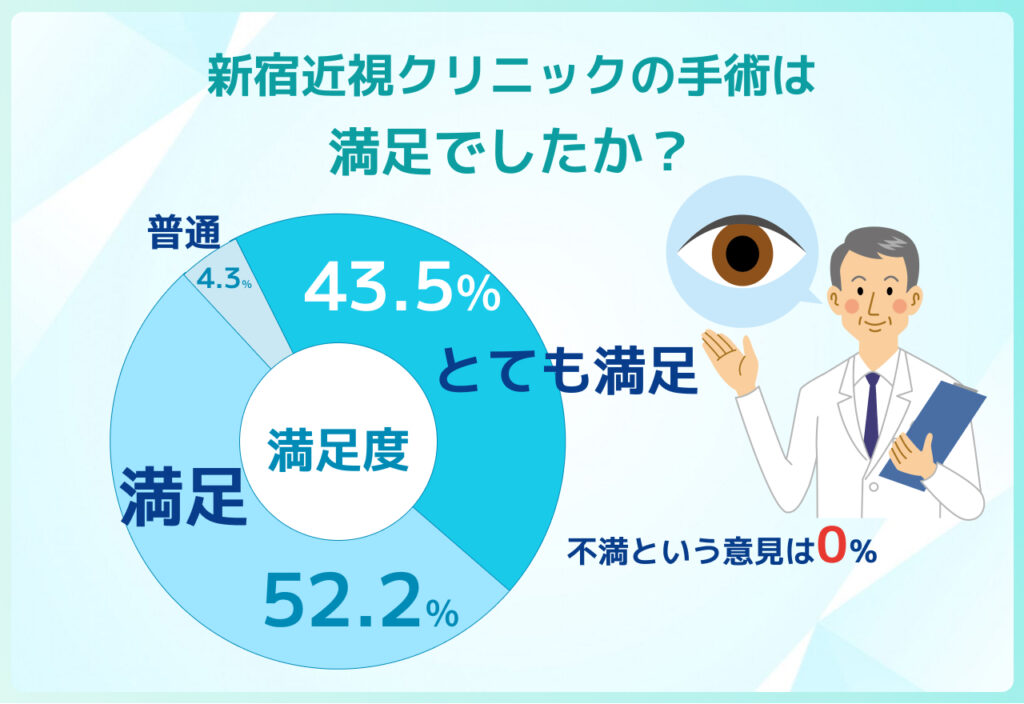 新宿近視クリニックの手術は
満足でしたか？

普通
4.3%

43.5%
とても満足

満足度

満足
52.2%

不満という意見は0%